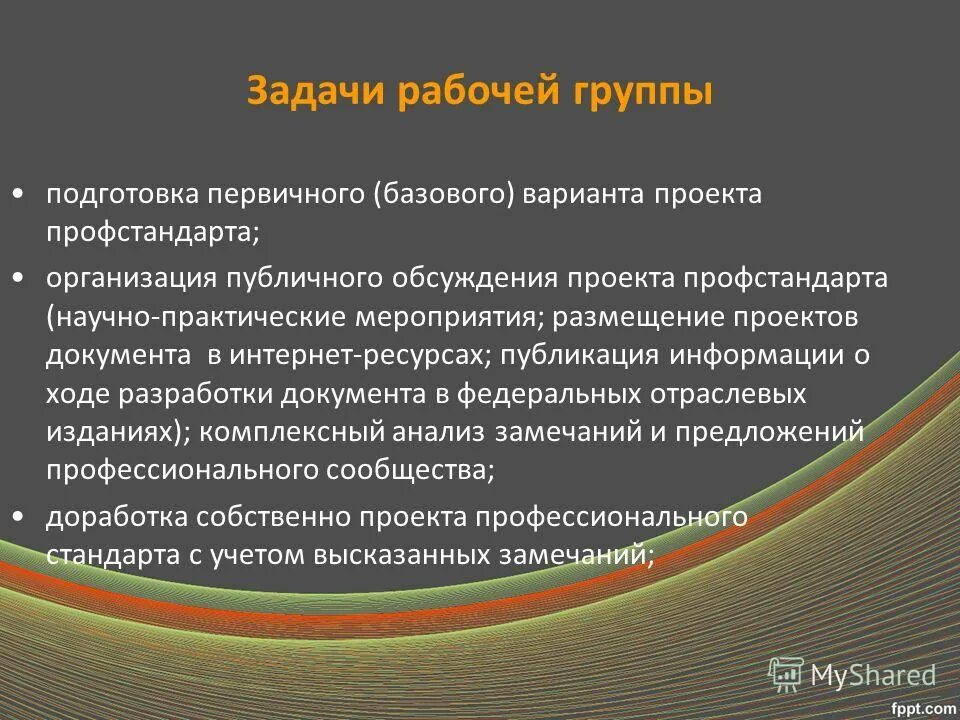 Задачи рабочей группы

• подготовка первичного (базового) варианта проекта профстандарта;

• организация публичного обсуждения проекта профстандарта (научно-практические мероприятия; размещение проектов документа в интернет-ресурсах; публикация информации о ходе разработки документа в федеральных отраслевых изданиях); комплексный анализ замечаний и предложений профессионального сообщества;

• доработка собственно проекта профессионального стандарта с учетом высказанных замечаний;

MyShared

fppt.com